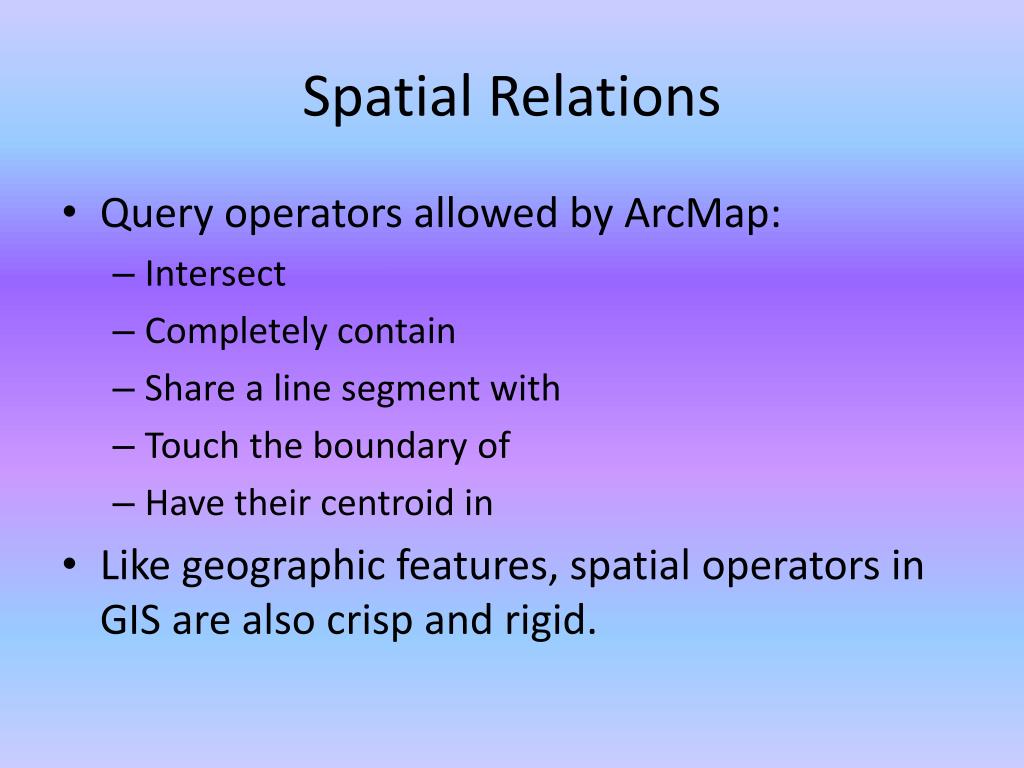 Spatial Relations

• Query operators allowed by ArcMap:
  – Intersect
  – Completely contain
  – Share a line segment with
  – Touch the boundary of
  – Have their centroid in

• Like geographic features, spatial operators in GIS are also crisp and rigid.